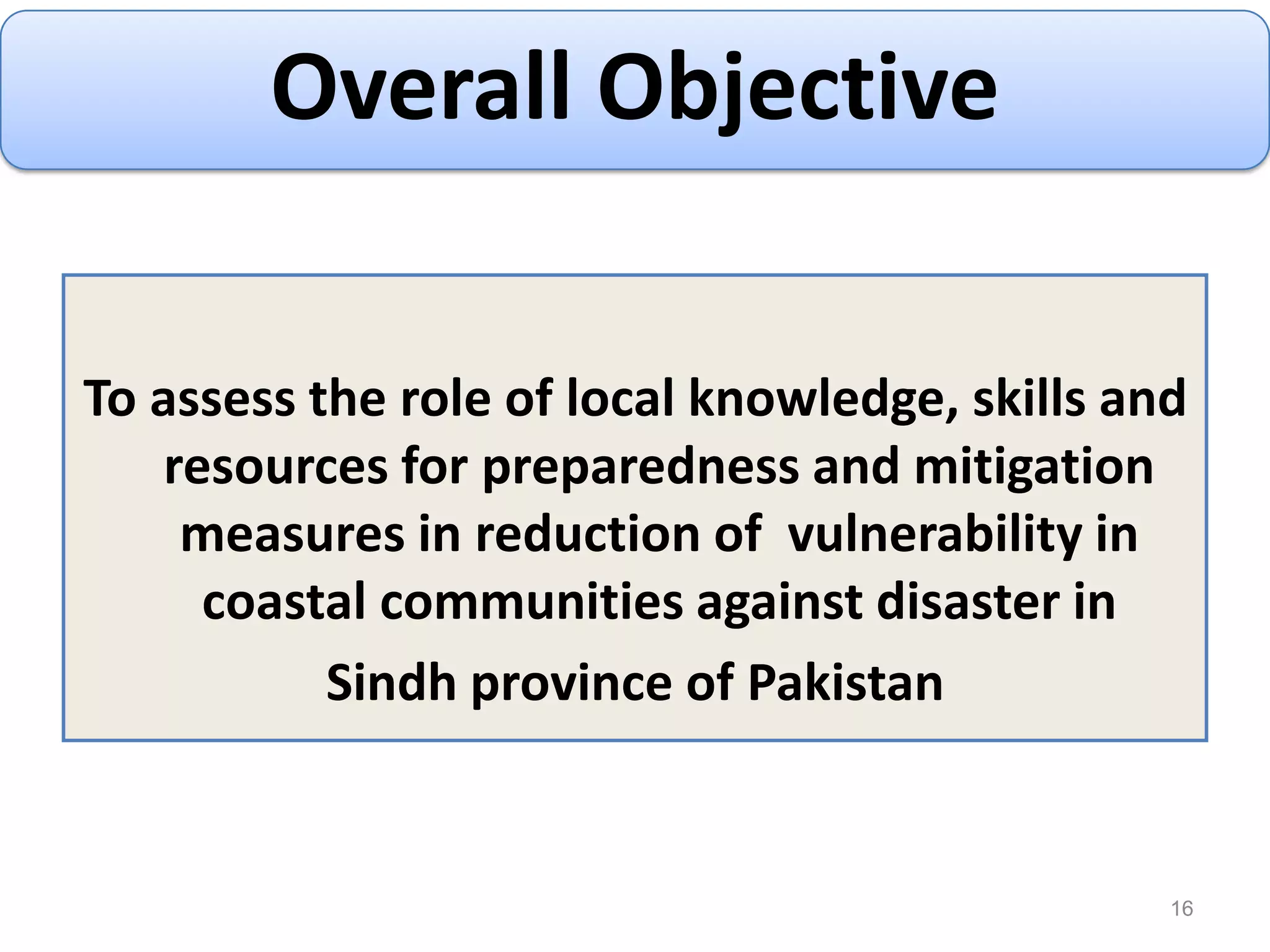 Overall Objective

To assess the role of local knowledge, skills and resources for preparedness and mitigation measures in reduction of  vulnerability in coastal communities against disaster in Sindh province of Pakistan

16